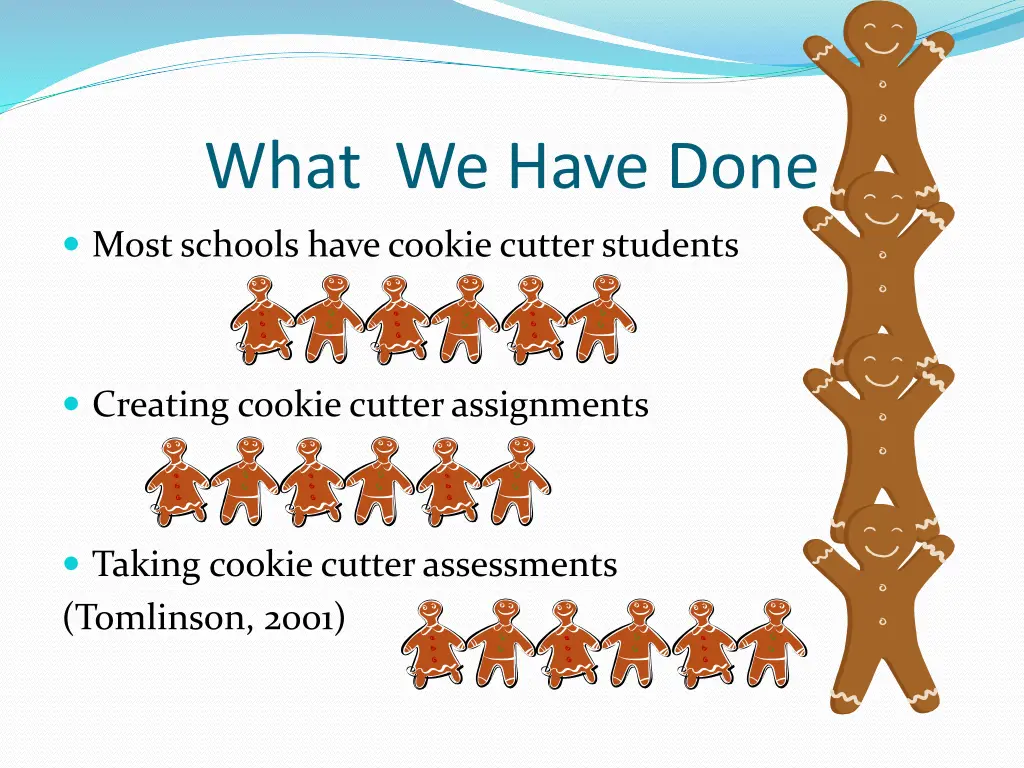 What We Have Done

Most schools have cookie cutter students

Creating cookie cutter assignments

Taking cookie cutter assessments
(Tomlinson, 2001)